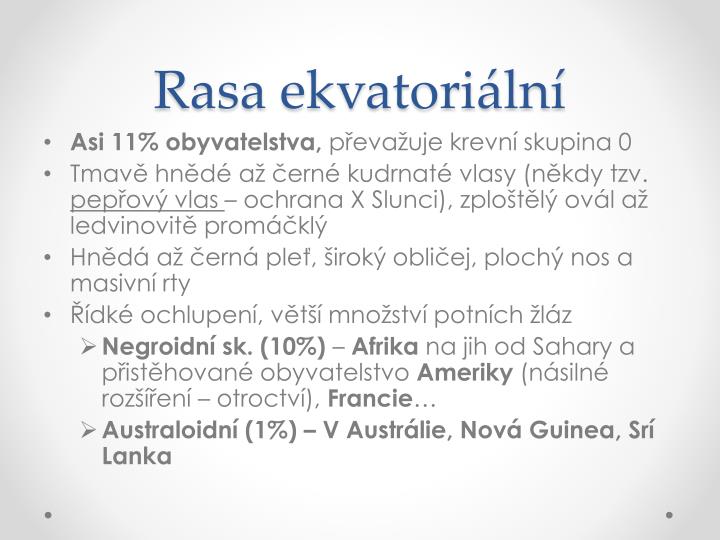 Rasa ekvatoriální

• Asi 11% obyvatelstva, převažuje krevní skupina 0
• Tmavě hnědé až černé kudrnaté vlasy (někdy tzv. pepřový vlas – ochrana X Slunci), zploštělý ovál až ledvinovitě promáčklý
• Hnědá až černá pleť, široký obličej, plochý nos a masivní rty
• Řídké ochlupení, větší množství potních žláz
➢ Negroidní sk. (10%) – Afrika na jih od Sahary a přistěhované obyvatelstvo Ameriky (násilné rozšíření – otroctví), Francie…
➢ Australoidní (1%) – V Austrálie, Nová Guinea, Srí Lanka